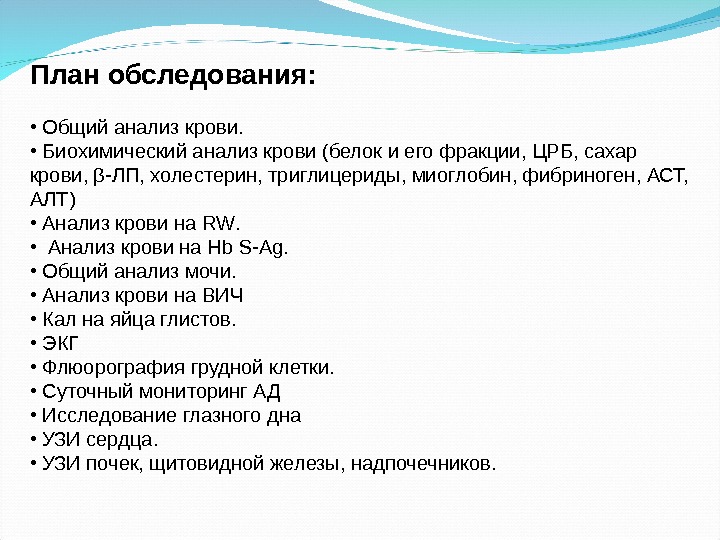 План обследования:

• Общий анализ крови.
• Биохимический анализ крови (белок и его фракции, ЦРБ, сахар крови, β-ЛП, холестерин, триглицериды, миоглобин, фибриноген, АСТ, АЛТ)
• Анализ крови на RW.
• Анализ крови на Hb S-Ag.
• Общий анализ мочи.
• Анализ крови на ВИЧ
• Кал на яйца глистов.
• ЭКГ
• Флюорография грудной клетки.
• Суточный мониторинг АД
• Исследование глазного дна
• УЗИ сердца.
• УЗИ почек, щитовидной железы, надпочечников.